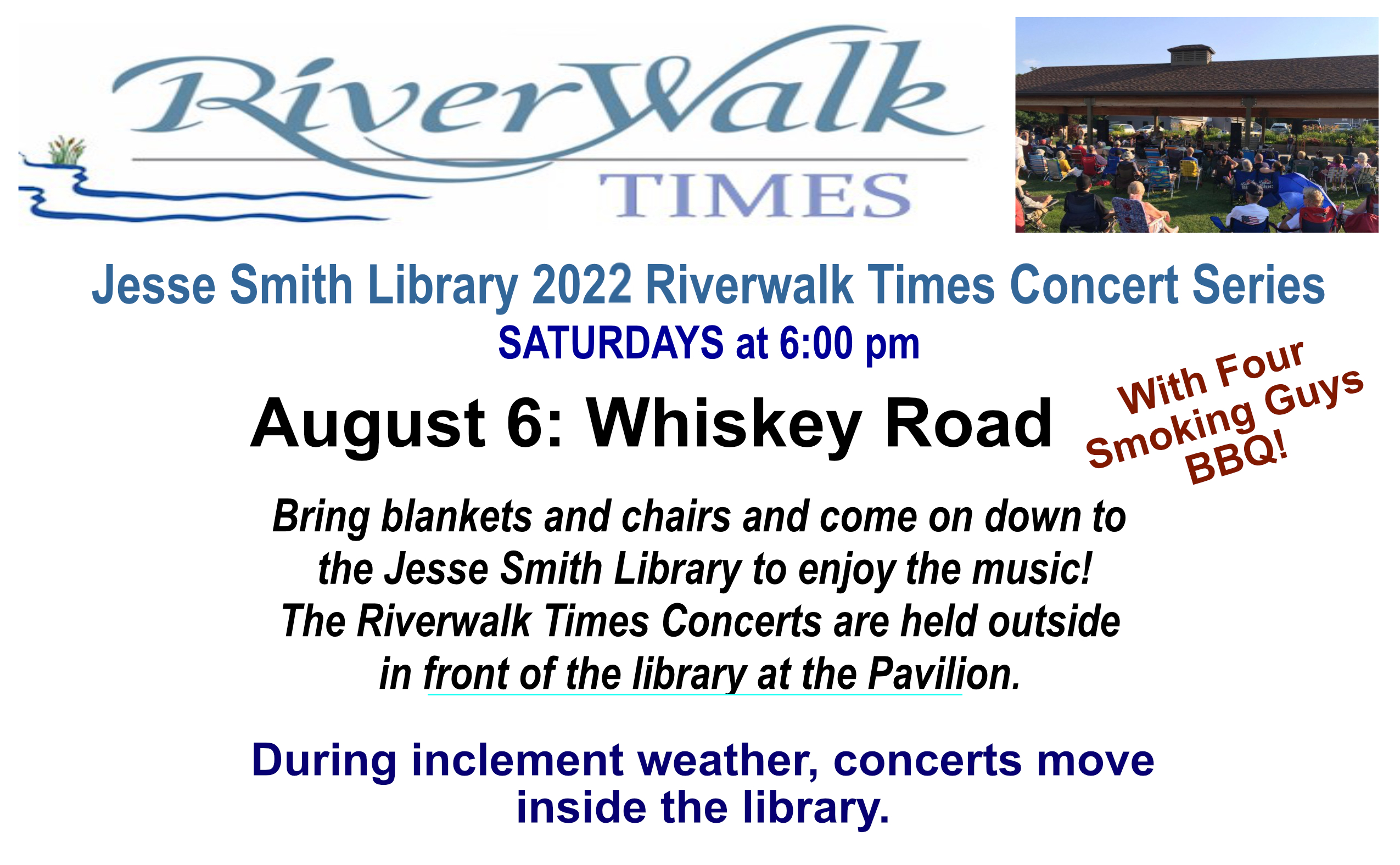 RiverWalk
TIMES

Jesse Smith Library 2022 Riverwalk Times Concert Series
SATURDAYS at 6:00 pm

August 6: Whiskey Road

With Four Smoking Guys BBQ!

Bring blankets and chairs and come on down to the Jesse Smith Library to enjoy the music! The Riverwalk Times Concerts are held outside in front of the library at the Pavilion.

During inclement weather, concerts move inside the library.